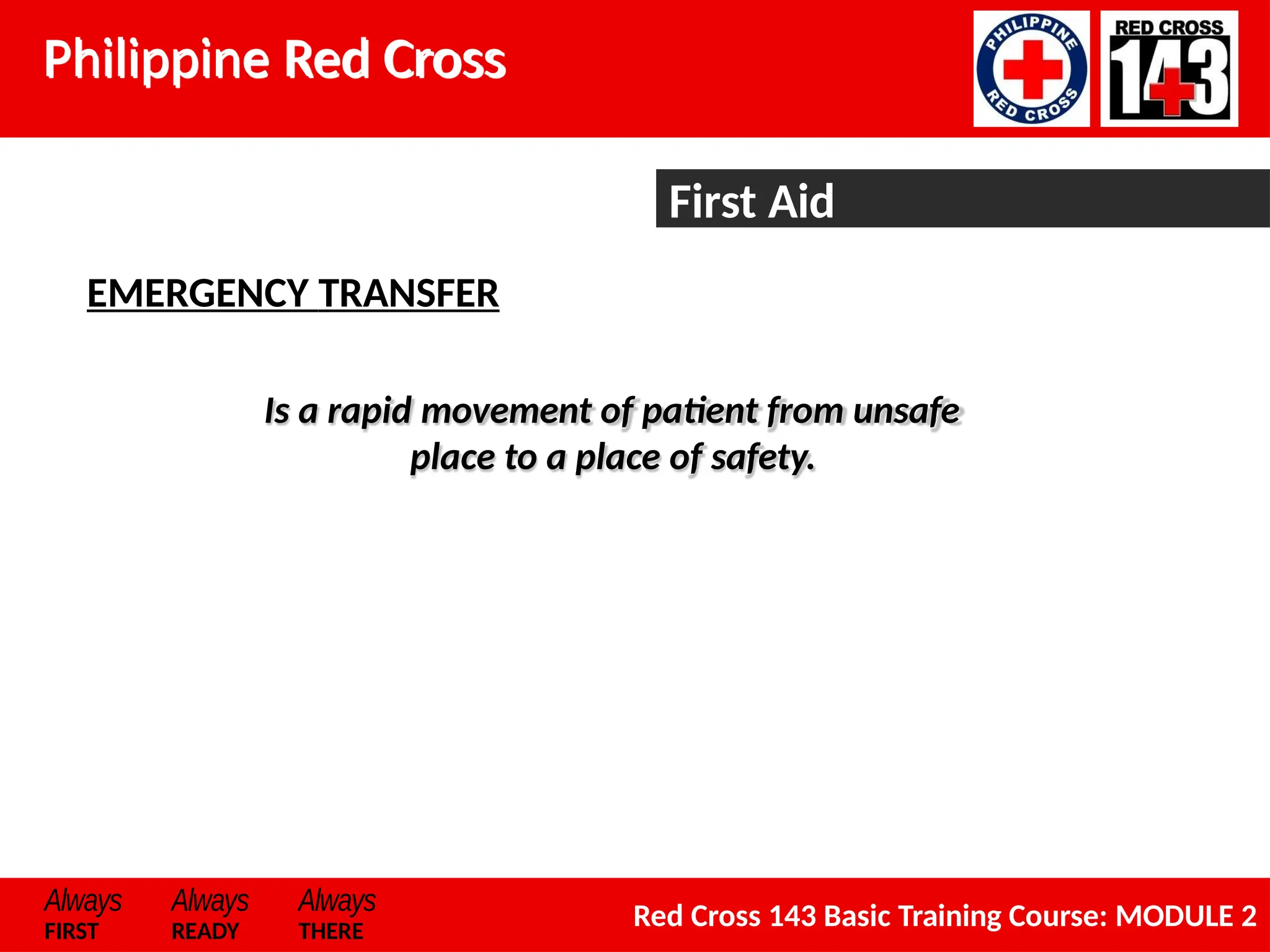 Philippine Red Cross

PHILIPPINE RED CROSS

RED CROSS 143

First Aid

EMERGENCY TRANSFER

Is a rapid movement of patient from unsafe place to a place of safety.

Always FIRST

Always READY

Always THERE

Red Cross 143 Basic Training Course: MODULE 2